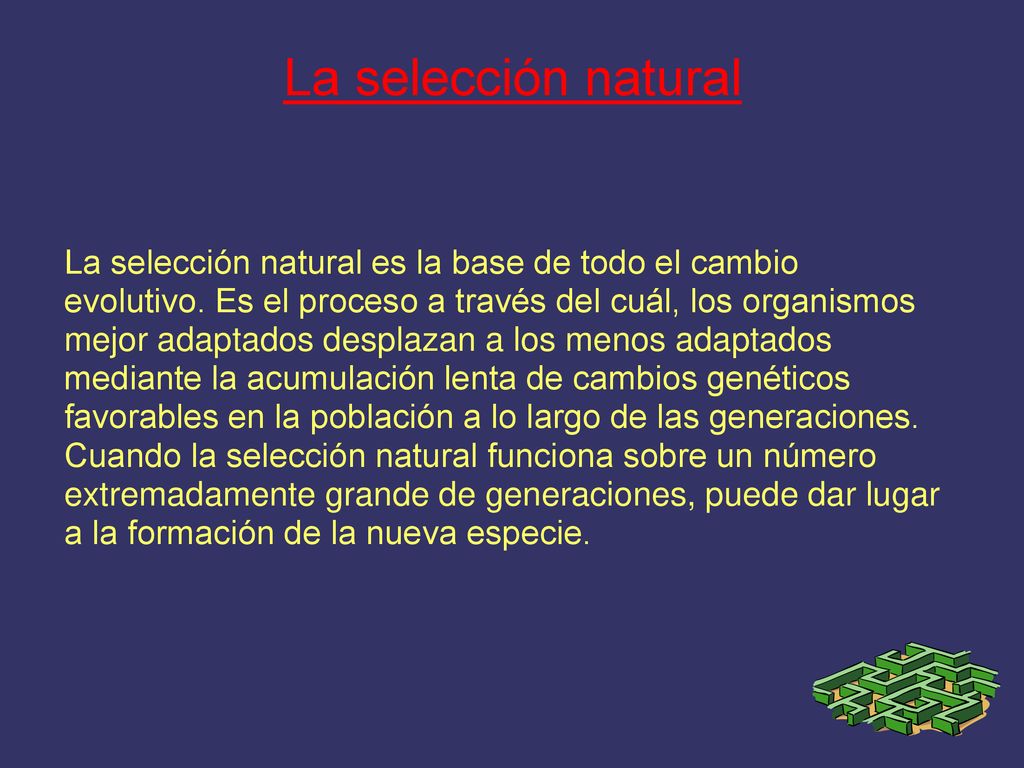 La selección natural

La selección natural es la base de todo el cambio evolutivo. Es el proceso a través del cuál, los organismos mejor adaptados desplazan a los menos adaptados mediante la acumulación lenta de cambios genéticos favorables en la población a lo largo de las generaciones. Cuando la selección natural funciona sobre un número extremadamente grande de generaciones, puede dar lugar a la formación de la nueva especie.